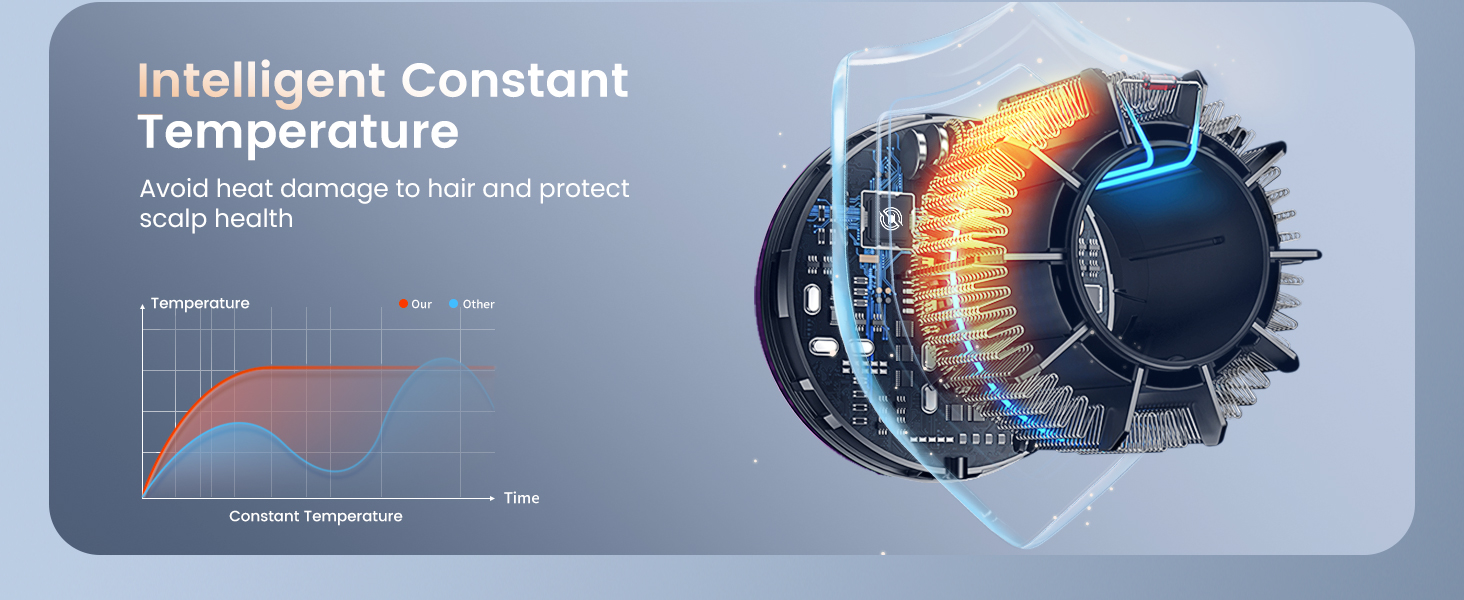 Intelligent Constant Temperature

Avoid heat damage to hair and protect scalp health

Temperature
Our
Other
Time
Constant Temperature